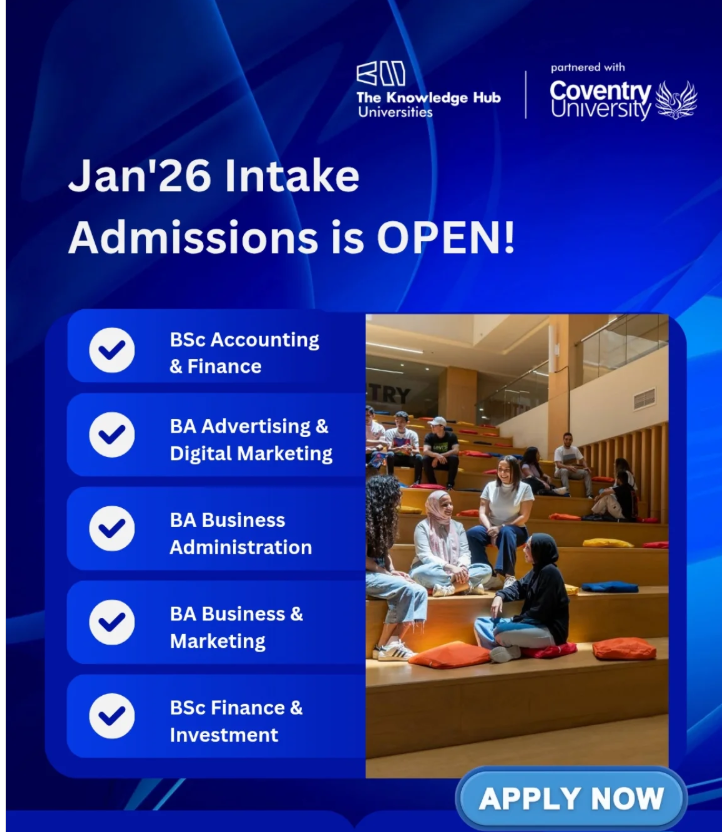 The Knowledge Hub Universities

partnered with
Coventry University

Jan'26 Intake
Admissions is OPEN!

BSc Accounting & Finance

BA Advertising & Digital Marketing

BA Business Administration

BA Business & Marketing

BSc Finance & Investment

TRY

APPLY NOW